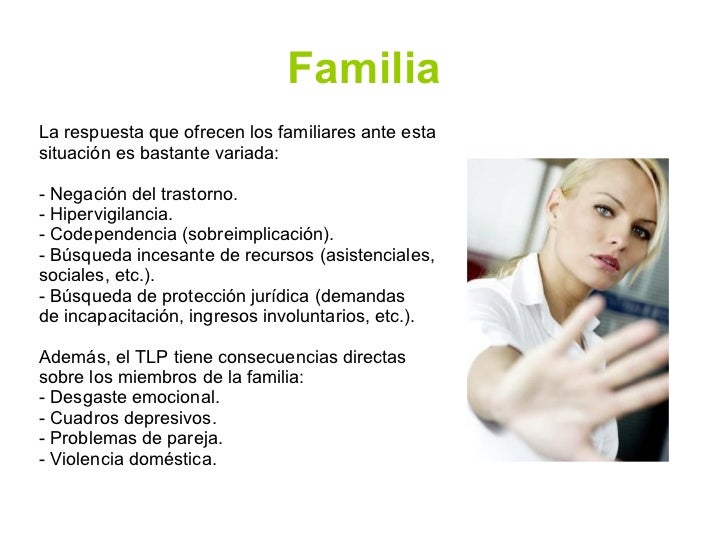 Familia

La respuesta que ofrecen los familiares ante esta situación es bastante variada:

- Negación del trastorno.
- Hipervigilancia.
- Codependencia (sobreimplicación).
- Búsqueda incesante de recursos (asistenciales, sociales, etc.).
- Búsqueda de protección jurídica (demandas de incapacitación, ingresos involuntarios, etc.).

Además, el TLP tiene consecuencias directas sobre los miembros de la familia:
- Desgaste emocional.
- Cuadros depresivos.
- Problemas de pareja.
- Violencia doméstica.